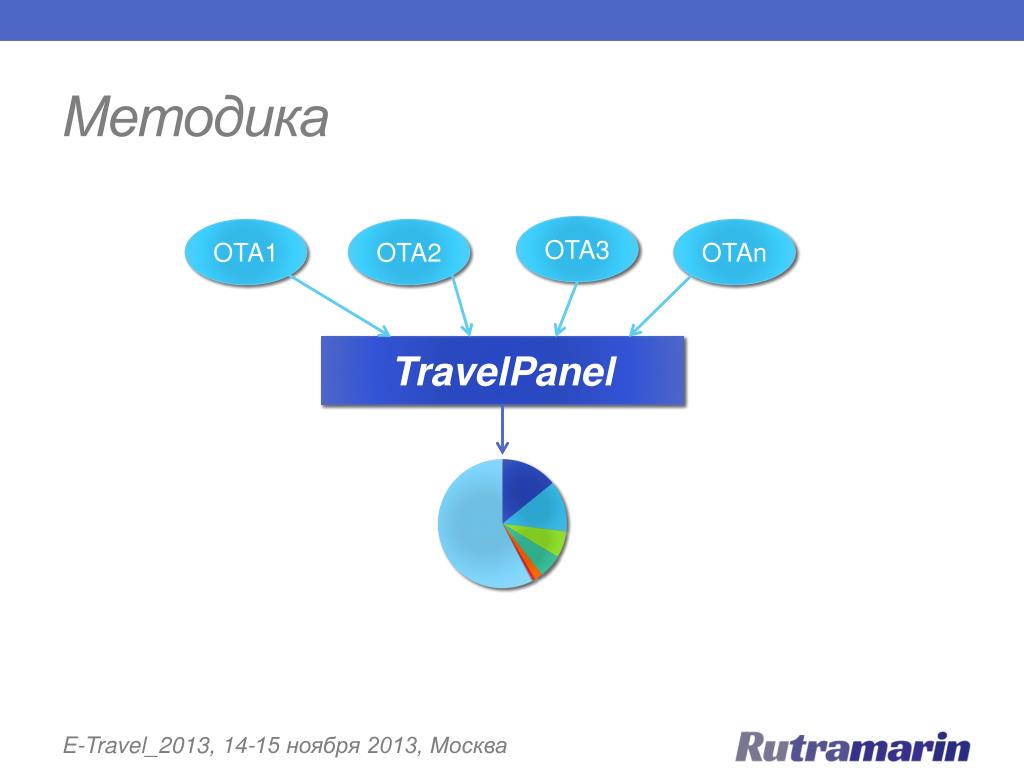 Методика

OTA1

OTA2

OTA3

OTAn

TravelPanel

E-Travel_2013, 14-15 ноября 2013, Москва

Rutramarin